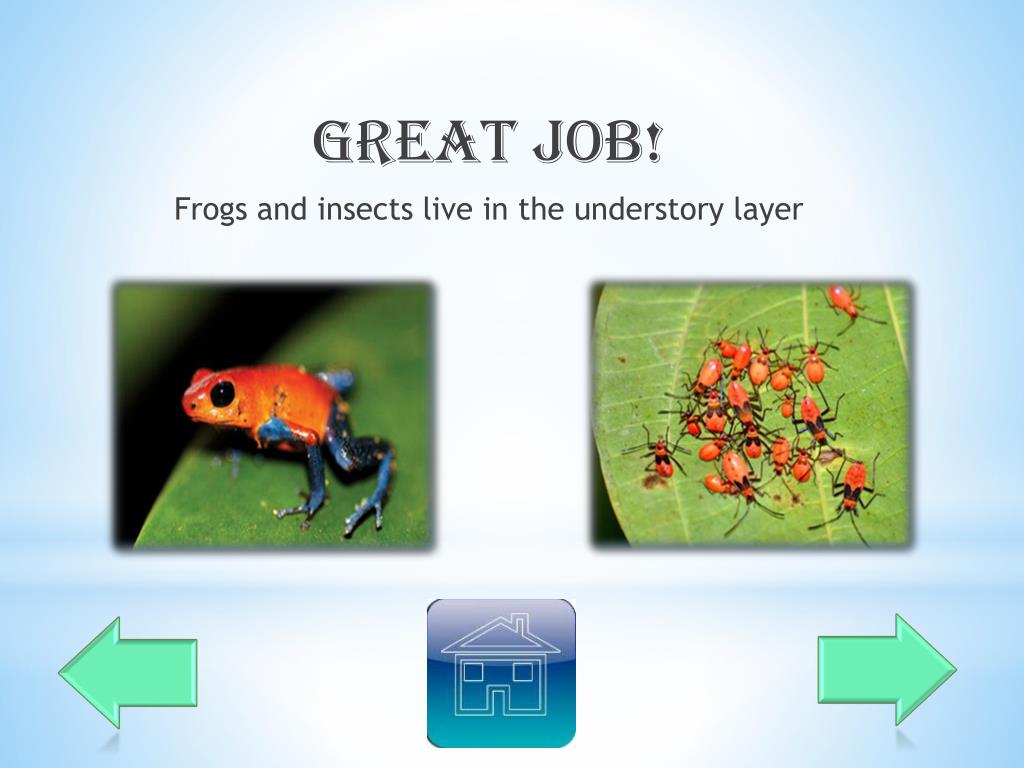 GREAT JOB!

Frogs and insects live in the understory layer